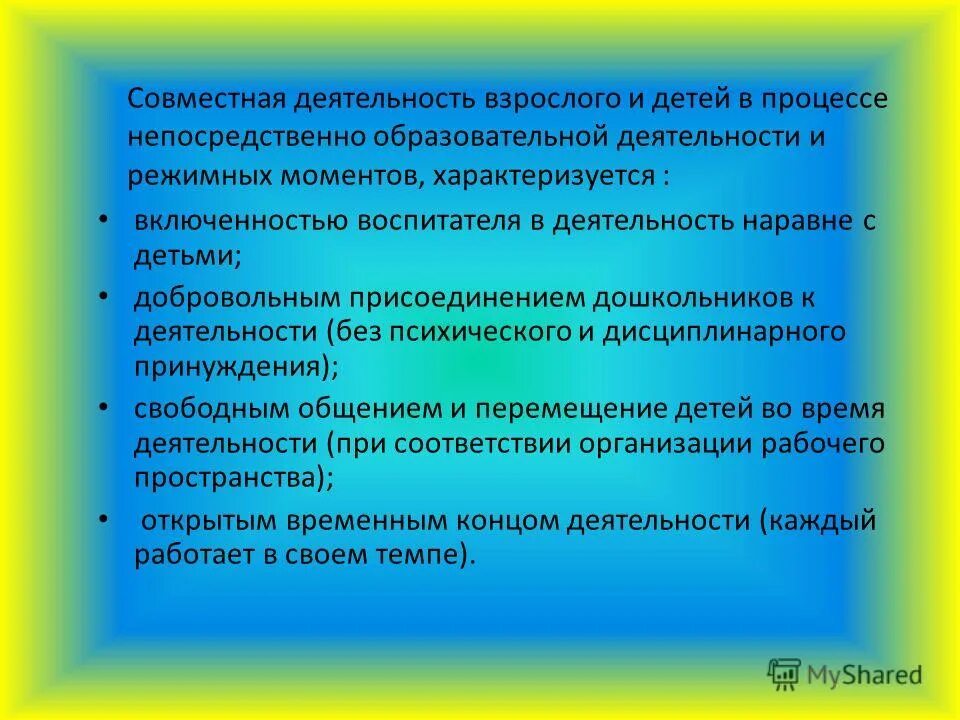 Совместная деятельность взрослого и детей в процессе непосредственно образовательной деятельности и режимных моментов, характеризуется :

• включенностью воспитателя в деятельность наравне с детьми;
• добровольным присоединением дошкольников к деятельности (без психического и дисциплинарного принуждения);
• свободным общением и перемещение детей во время деятельности (при соответствии организации рабочего пространства);
• открытым временным концом деятельности (каждый работает в своем темпе).

MyShared